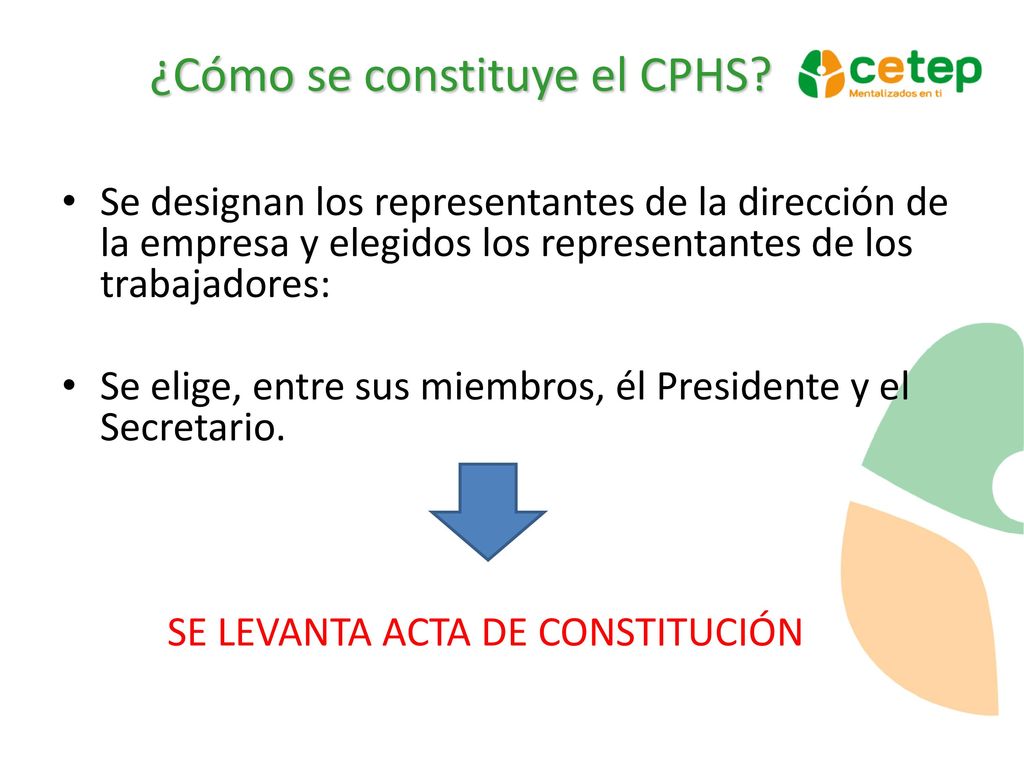 ¿Cómo se constituye el CPHS?

cetep
Mentalizados en ti

• Se designan los representantes de la dirección de la empresa y elegidos los representantes de los trabajadores:

• Se elige, entre sus miembros, él Presidente y el Secretario.

SE LEVANTA ACTA DE CONSTITUCIÓN